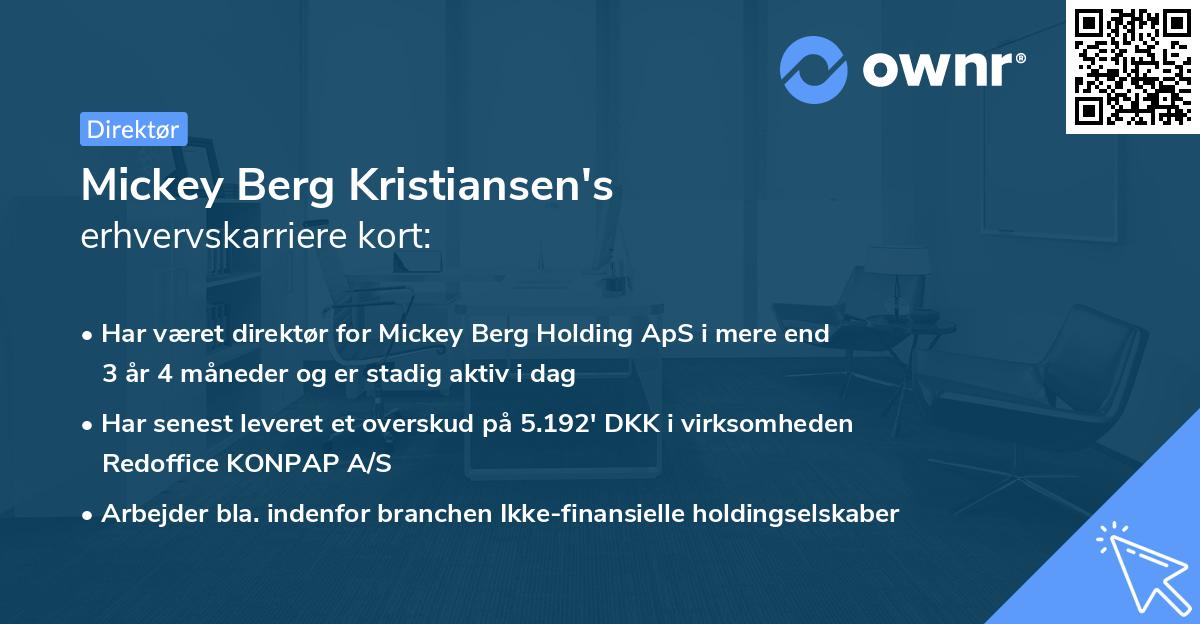 ownr®

Direktør

Mickey Berg Kristiansen's
erhvervskarriere kort:

• Har været direktør for Mickey Berg Holding ApS i mere end 3 år 4 måneder og er stadig aktiv i dag

• Har senest leveret et overskud på 5.192' DKK i virksomheden Redoffice KONPAP A/S

• Arbejder bla. indenfor branchen Ikke-finansielle holdingselskaber